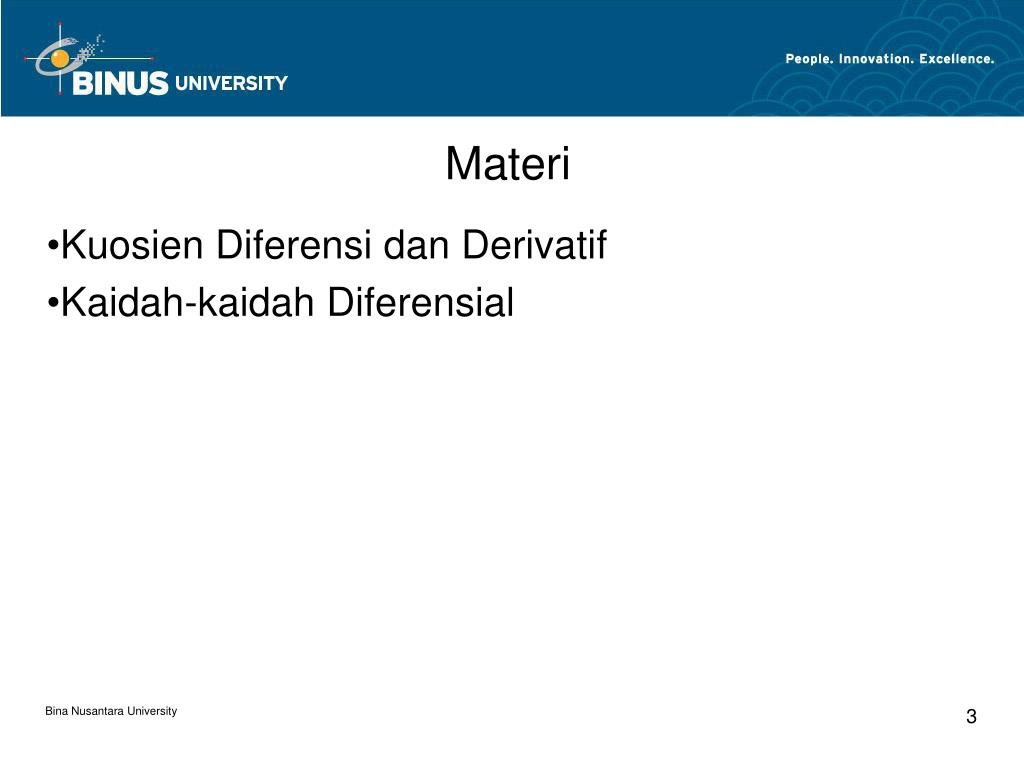 BINUS UNIVERSITY

People. Innovation. Excellence.

Materi

•Kuosien Diferensi dan Derivatif
•Kaidah-kaidah Diferensial

Bina Nusantara University

3